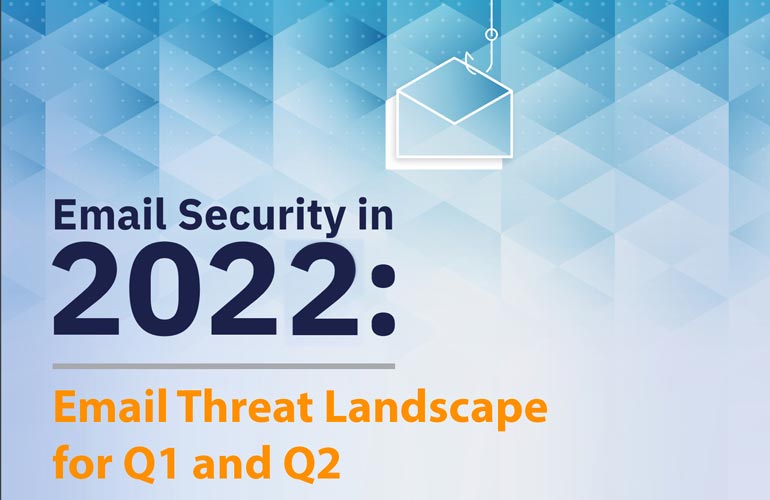 Email Security in
2022:

Email Threat Landscape for Q1 and Q2